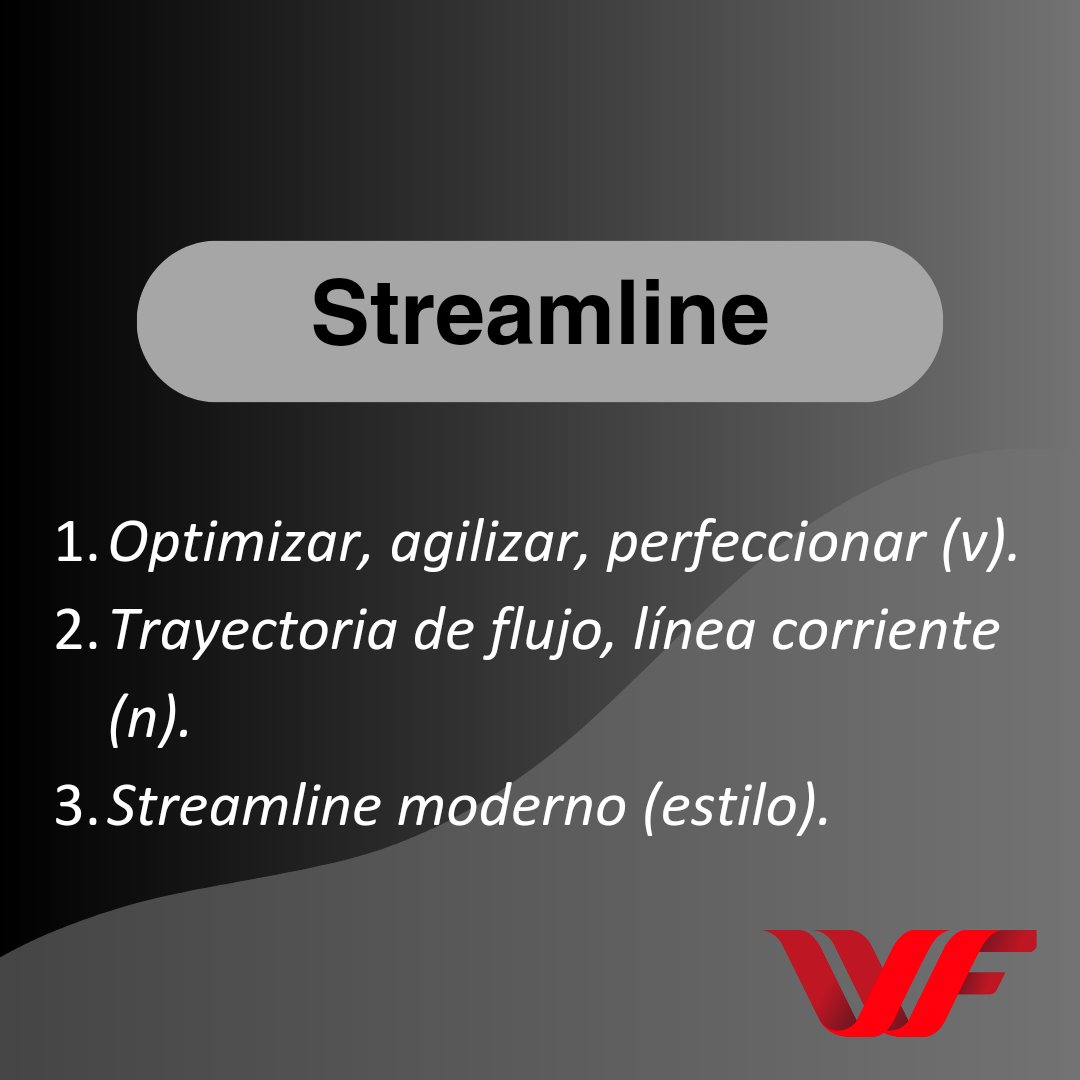 Streamline

1. Optimizar, agilizar, perfeccionar (v).
2. Trayectoria de flujo, línea corriente (n).
3. Streamline moderno (estilo).

WF